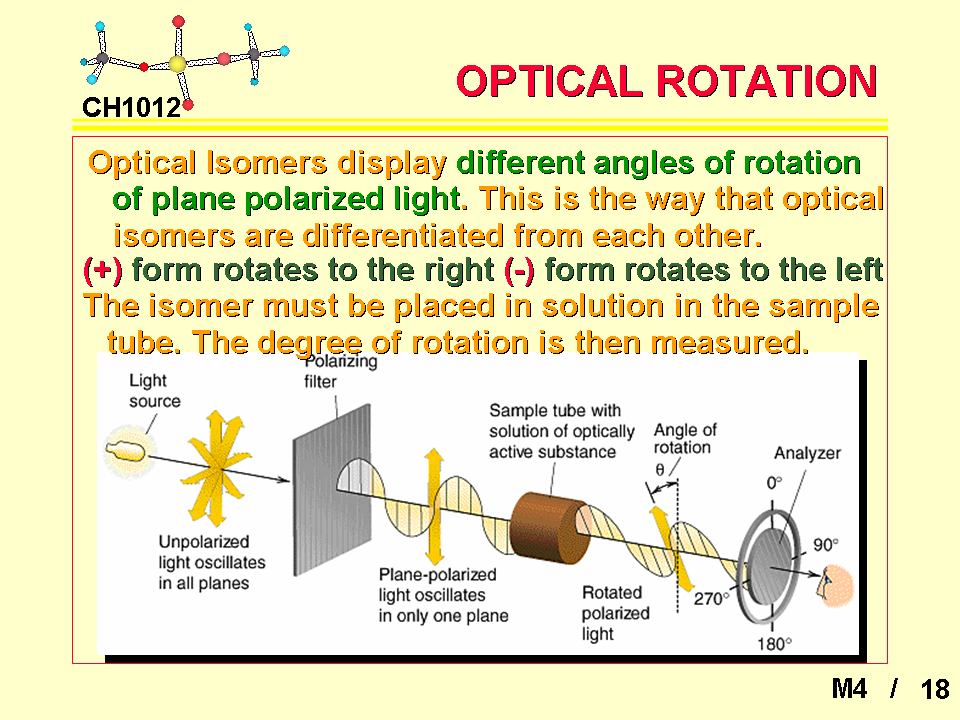 CH1012

OPTICAL ROTATION

Optical Isomers display different angles of rotation of plane polarized light. This is the way that optical isomers are differentiated from each other.
(+) form rotates to the right (-) form rotates to the left
The isomer must be placed in solution in the sample tube. The degree of rotation is then measured.

Light source

Polarizing filter

Sample tube with solution of optically active substance

Angle of rotation
θ

Analyzer

0°

90°

270°

180°

Unpolarized light oscillates in all planes

Plane-polarized light oscillates in only one plane

Rotated polarized light

M4 / 18